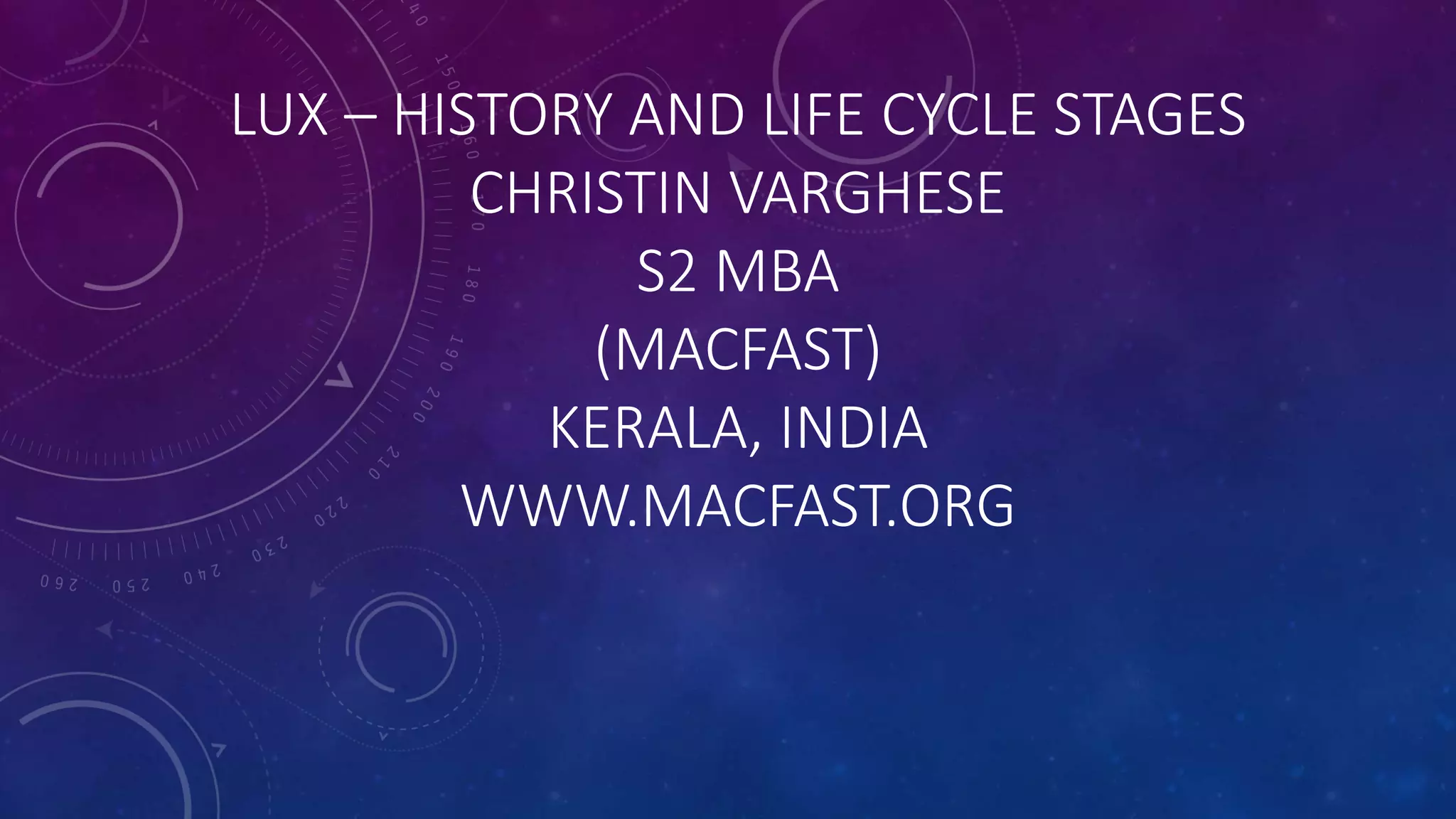 LUX – HISTORY AND LIFE CYCLE STAGES
CHRISTIN VARGHESE
S2 MBA
(MACFAST)
KERALA, INDIA
WWW.MACFAST.ORG